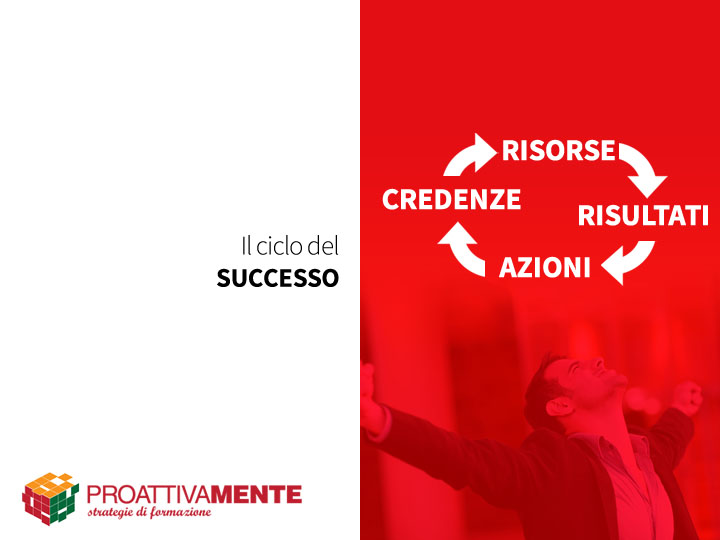 Il ciclo del
SUCCESSO

RISORSE
RISULTATI
AZIONI
CREDENZE

PROATTIVAMENTE
strategie di formazione